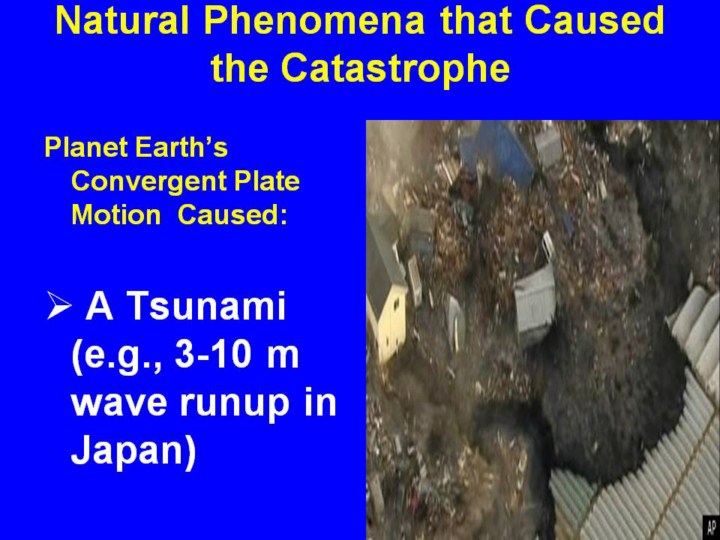 Natural Phenomena that Caused the Catastrophe

Planet Earth's Convergent Plate Motion Caused:

➢ A Tsunami (e.g., 3-10 m wave runup in Japan)

AP